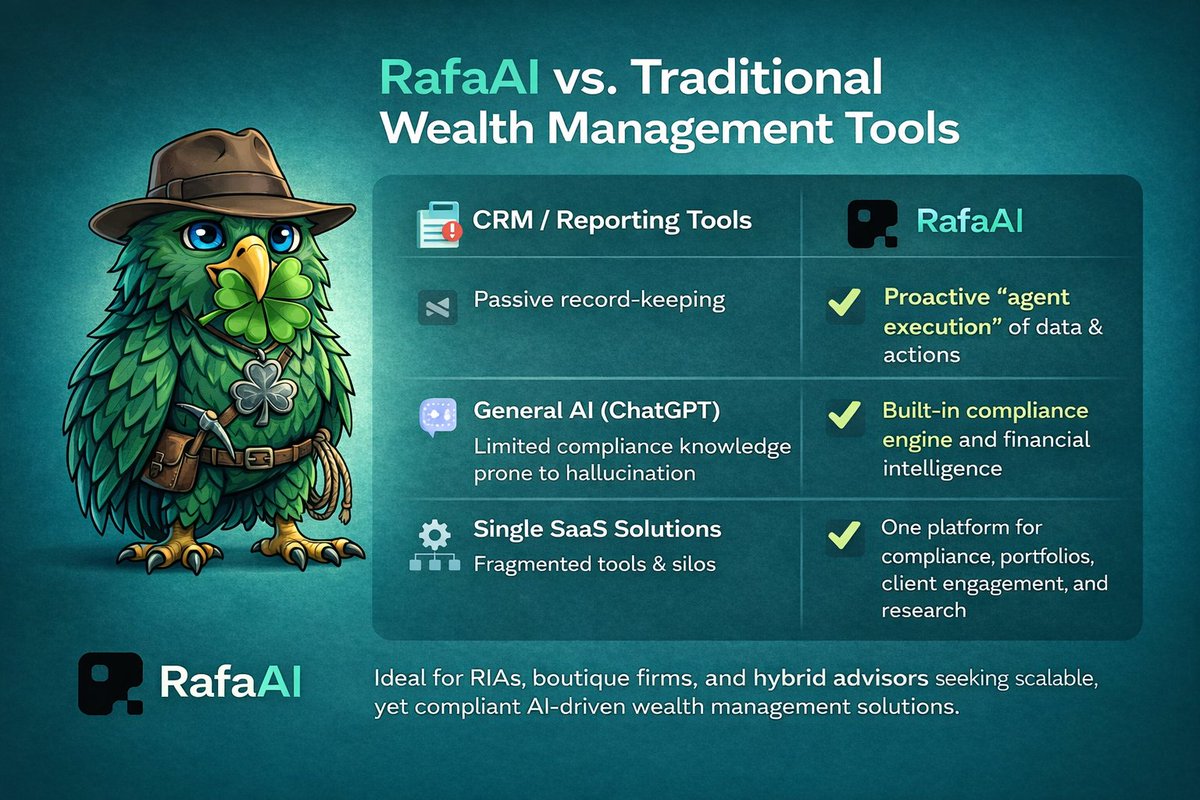 RafaAI vs. Traditional Wealth Management Tools

| CRM / Reporting Tools | RafaAI |
|---|---|
| Passive record-keeping | Proactive "agent execution" of data & actions |
| General AI (ChatGPT) Limited compliance knowledge prone to hallucination | Built-in compliance engine and financial intelligence |
| Single SaaS Solutions Fragmented tools & silos | One platform for compliance, portfolios, client engagement, and research |

RafaAI

Ideal for RIAs, boutique firms, and hybrid advisors seeking scalable, yet compliant AI-driven wealth management solutions.